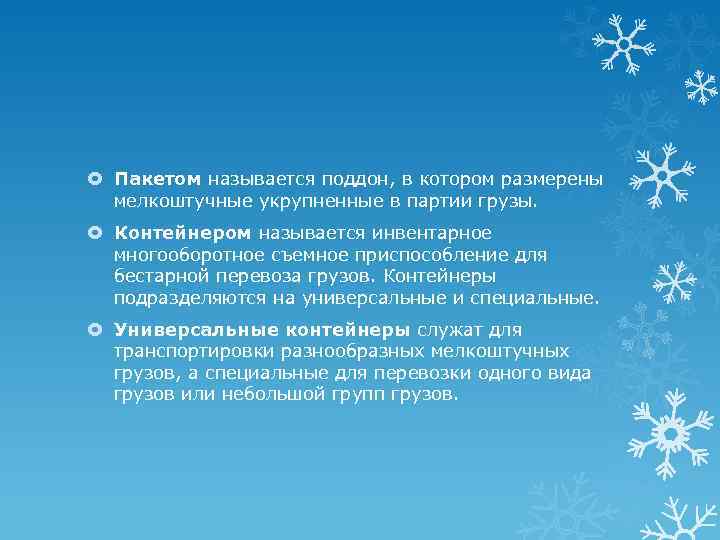 Пакетом называется поддон, в котором размерены мелкоштучные укрупненные в партии грузы.

Контейнером называется инвентарное многооборотное съемное приспособление для бестарной перевоза грузов. Контейнеры подразделяются на универсальные и специальные.

Универсальные контейнеры служат для транспортировки разнообразных мелкоштучных грузов, а специальные для перевозки одного вида грузов или небольшой групп грузов.